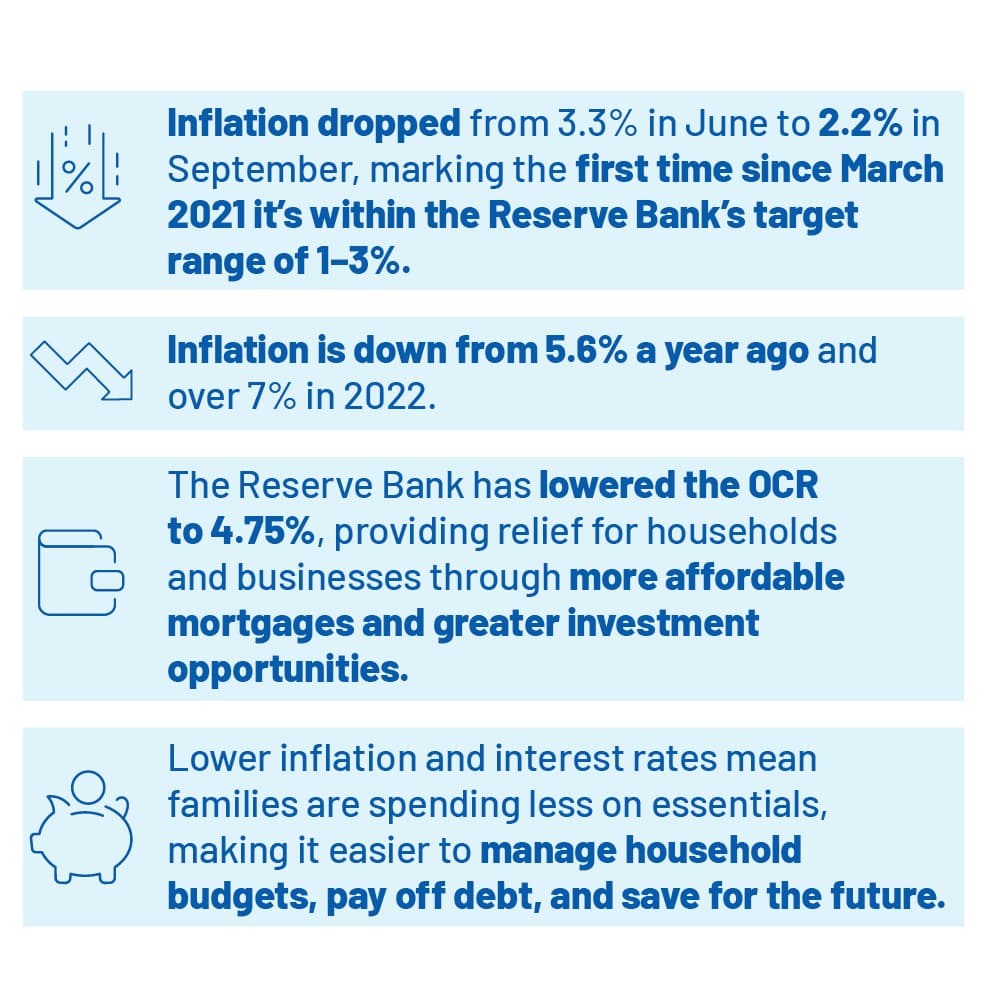 %

Inflation dropped from 3.3% in June to 2.2% in September, marking the first time since March 2021 it's within the Reserve Bank's target range of 1–3%.

Inflation is down from 5.6% a year ago and over 7% in 2022.

The Reserve Bank has lowered the OCR to 4.75%, providing relief for households and businesses through more affordable mortgages and greater investment opportunities.

Lower inflation and interest rates mean families are spending less on essentials, making it easier to manage household budgets, pay off debt, and save for the future.